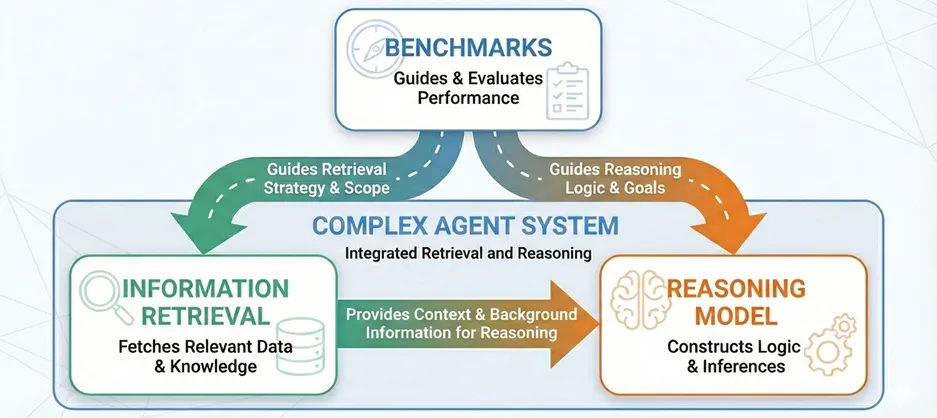 BENCHMARKS
Guides & Evaluates Performance

Guides Retrieval Strategy & Scope

Guides Reasoning Logic & Goals

COMPLEX AGENT SYSTEM
Integrated Retrieval and Reasoning

INFORMATION RETRIEVAL
Fetches Relevant Data & Knowledge

Provides Context & Background Information for Reasoning

REASONING MODEL
Constructs Logic & Inferences